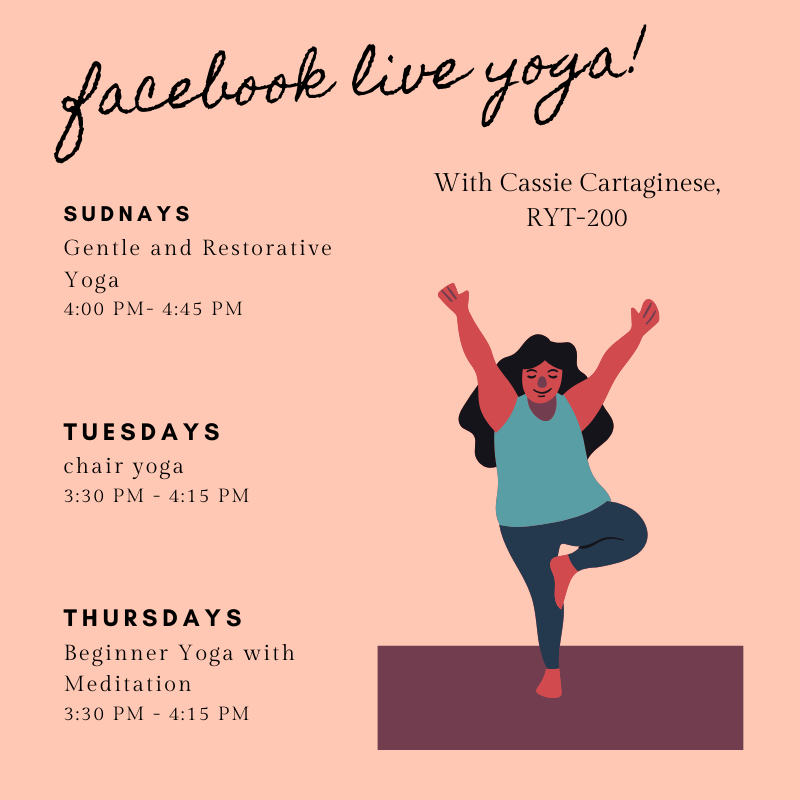 facebook live yoga!

With Cassie Cartaginese, RYT-200

SUDNAYS
Gentle and Restorative Yoga
4:00 PM- 4:45 PM

TUESDAYS
chair yoga
3:30 PM - 4:15 PM

THURSDAYS
Beginner Yoga with Meditation
3:30 PM - 4:15 PM